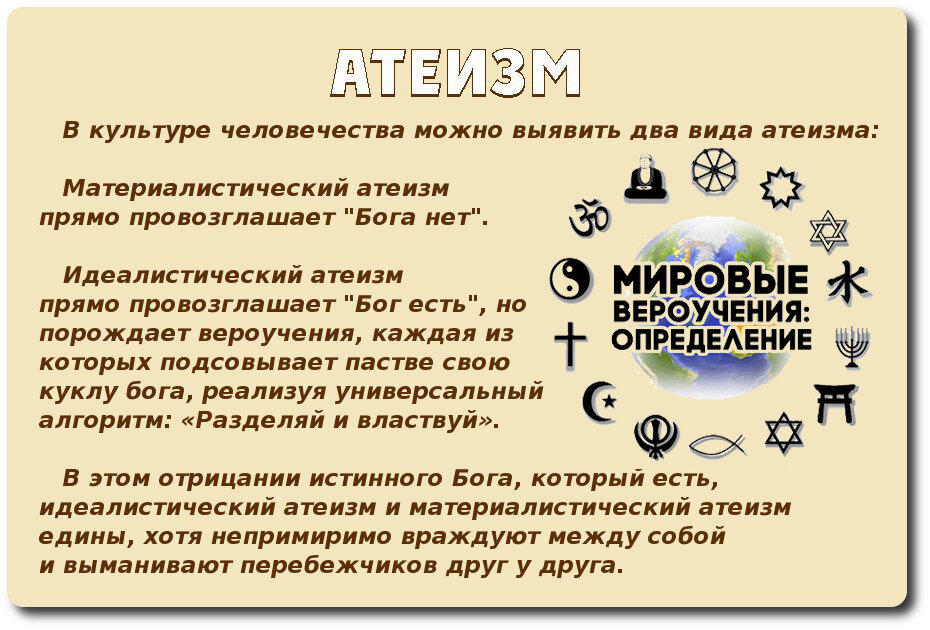 АТЕИЗМ

В культуре человечества можно выявить два вида атеизма:

Материалистический атеизм прямо провозглашает "Бога нет".

Идеалистический атеизм прямо провозглашает "Бог есть", но порождает вероучения, каждая из которых подсовывает пастве свою куклу бога, реализуя универсальный алгоритм: «Разделяй и властвуй».

МИРОВЫЕ ВЕРОУЧЕНИЯ: ОПРЕДЕЛЕНИЕ

В этом отрицании истинного Бога, который есть, идеалистический атеизм и материалистический атеизм едины, хотя непримиримо враждуют между собой и выманивают перебежчиков друг у друга.